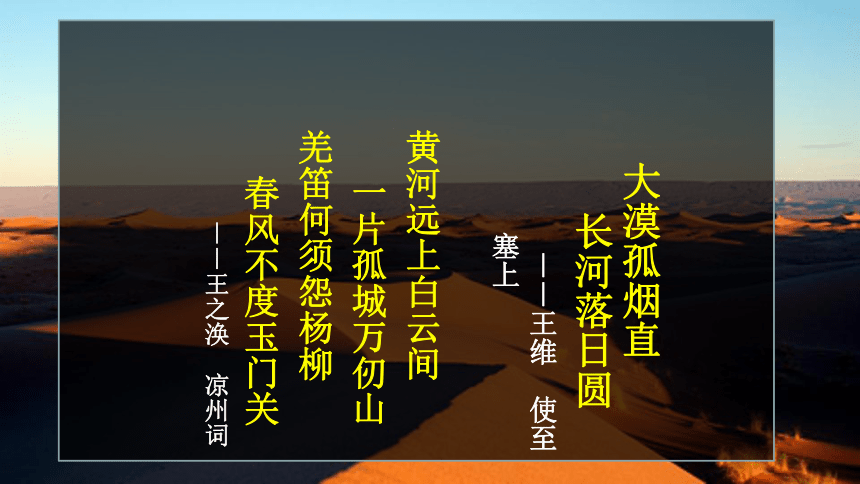 大漠孤烟直
长河落日圆
——王维 使至塞上

黄河远上白云间
一片孤城万仞山
羌笛何须怨杨柳
春风不度玉门关
——王之涣 凉州词